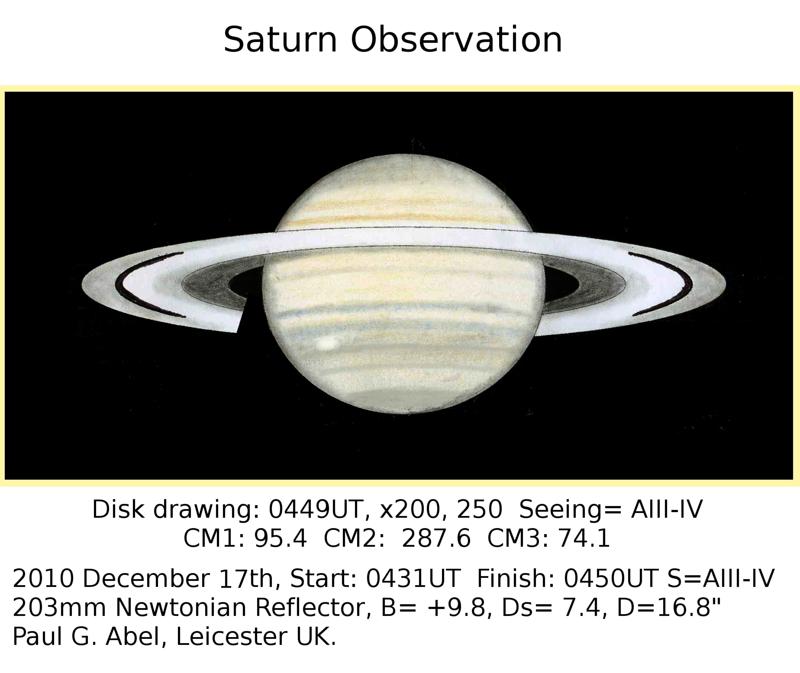 Saturn Observation

Disk drawing: 0449UT, x200, 250 Seeing= AIII-IV
CM1: 95.4 CM2: 287.6 CM3: 74.1

2010 December 17th, Start: 0431UT Finish: 0450UT S=AIII-IV
203mm Newtonian Reflector, B= +9.8, Ds= 7.4, D=16.8"
Paul G. Abel, Leicester UK.